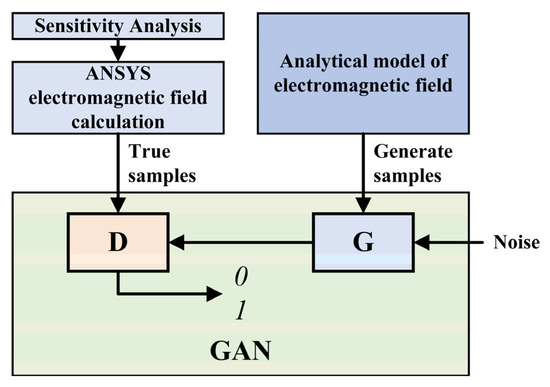 Sensitivity Analysis

ANSYS electromagnetic field calculation

Analytical model of electromagnetic field

True samples

Generate samples

D

G

Noise

0
1

GAN